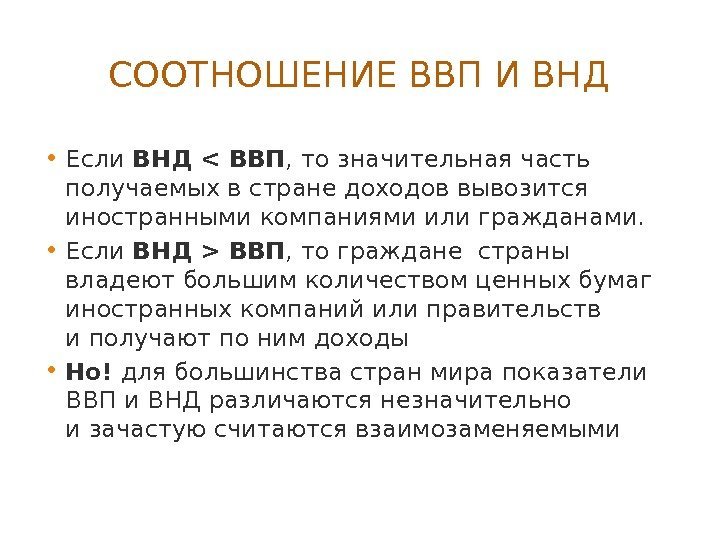 СООТНОШЕНИЕ ВВП И ВНД

• Если ВНД < ВВП, то значительная часть получаемых в стране доходов вывозится иностранными компаниями или гражданами.
• Если ВНД > ВВП, то граждане страны владеют большим количеством ценных бумаг иностранных компаний или правительств и получают по ним доходы
• Но! для большинства стран мира показатели ВВП и ВНД различаются незначительно и зачастую считаются взаимозаменяемыми